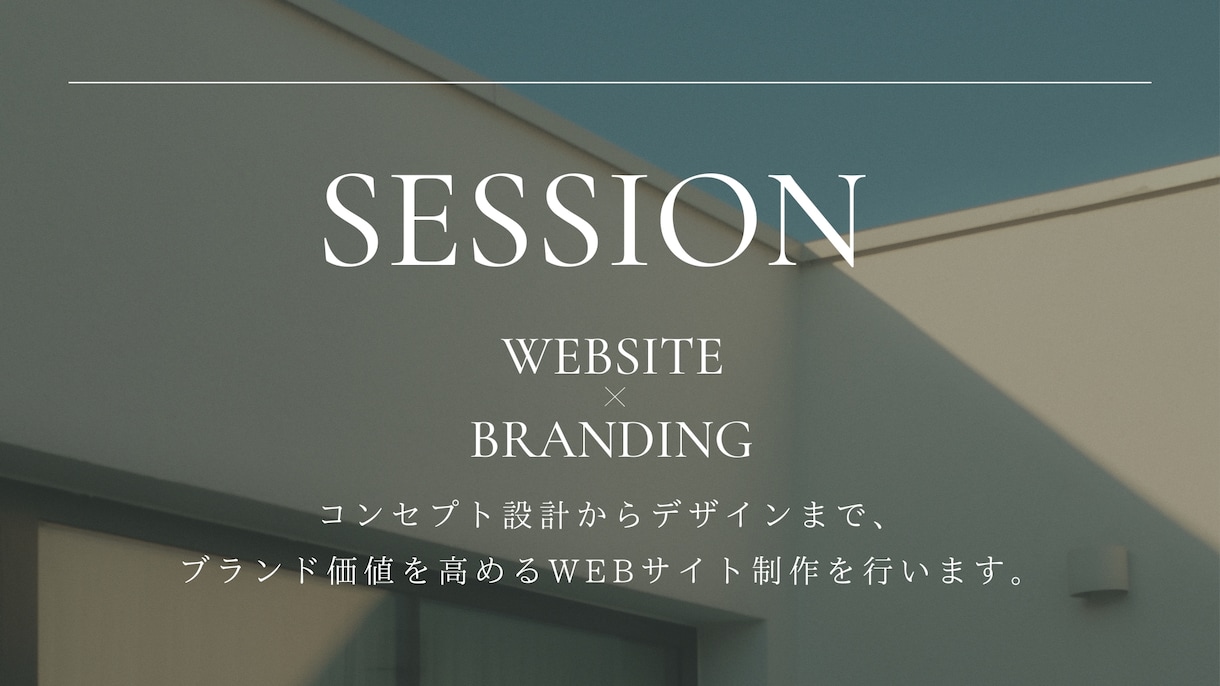 SESSION

WEBSITE
×
BRANDING

コンセプト設計からデザインまで、
ブランド価値を高めるWEBサイト制作を行います。